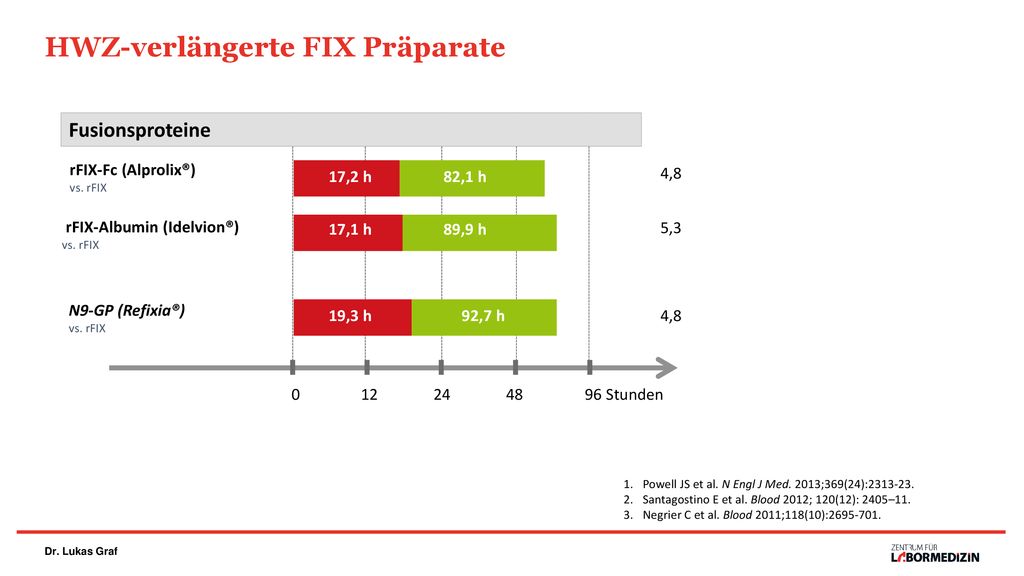 HWZ-verlängerte FIX Präparate

Fusionsproteine

rFIX-Fc (Alprolix®)
vs. rFIX

17,2 h

82,1 h

4,8

rFIX-Albumin (Idelvion®)
vs. rFIX

17,1 h

89,9 h

5,3

N9-GP (Refixia®)
vs. rFIX

19,3 h

92,7 h

4,8

0 12 24 48 96 Stunden

1. Powell JS et al. N Engl J Med. 2013;369(24):2313-23.
2. Santagostino E et al. Blood 2012; 120(12): 2405–11.
3. Negrier C et al. Blood 2011;118(10):2695-701.

Dr. Lukas Graf

ZENTRUM FÜR LABORMEDIZIN